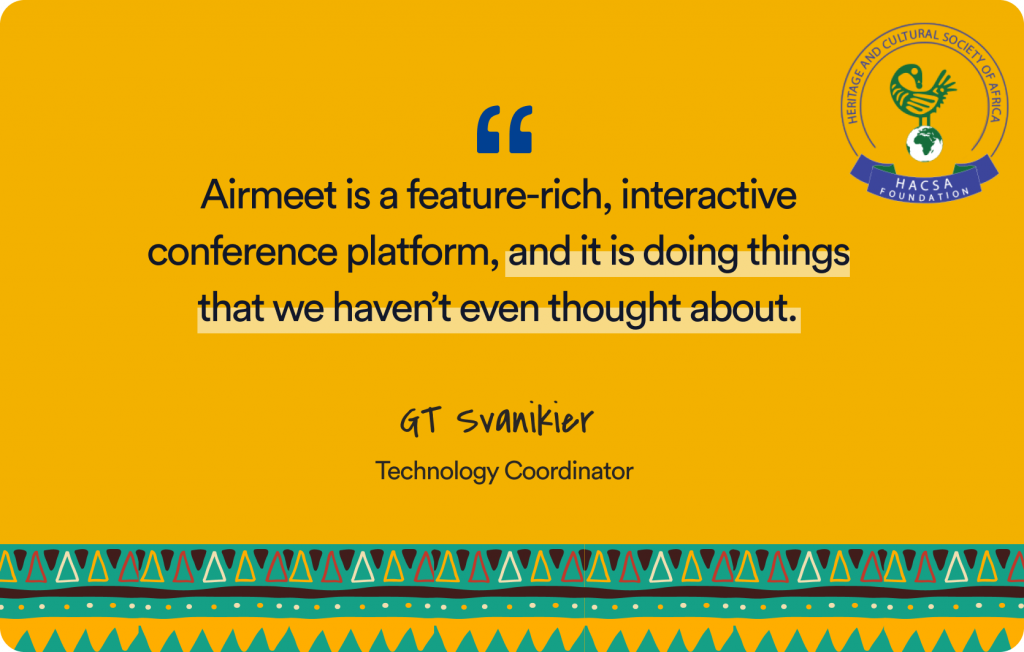 HERITAGE AND CULTURAL SOCIETY OF AFRICA
HACSA
FOUNDATION

“

Airmeet is a feature-rich, interactive conference platform, and it is doing things that we haven’t even thought about.

GT Svanikier

Technology Coordinator